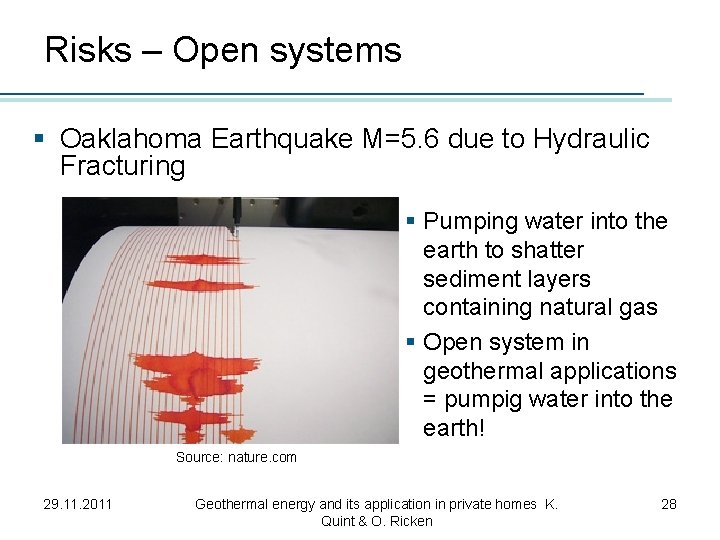 Risks – Open systems

▪ Oaklahoma Earthquake M=5.6 due to Hydraulic Fracturing

▪ Pumping water into the earth to shatter sediment layers containing natural gas

▪ Open system in geothermal applications = pumpig water into the earth!

Source: nature.com

29.11.2011

Geothermal energy and its application in private homes K. Quint & O. Ricken

28